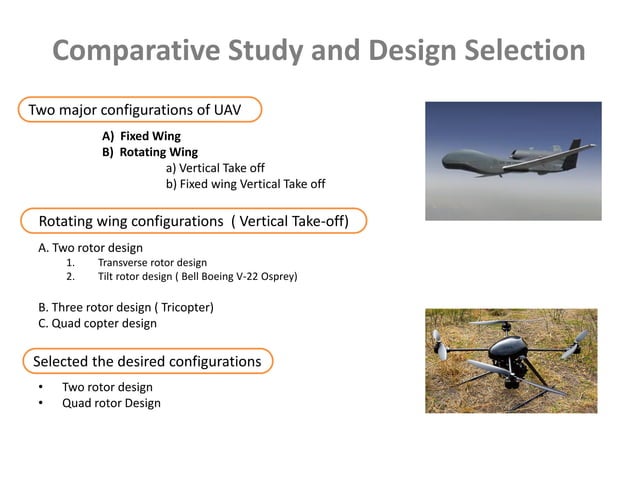 Comparative Study and Design Selection

Two major configurations of UAV

A) Fixed Wing
B) Rotating Wing
a) Vertical Take off
b) Fixed wing Vertical Take off

Rotating wing configurations ( Vertical Take-off)

A. Two rotor design
1. Transverse rotor design
2. Tilt rotor design ( Bell Boeing V-22 Osprey)

B. Three rotor design ( Tricopter)
C. Quad copter design

Selected the desired configurations

• Two rotor design
• Quad rotor Design